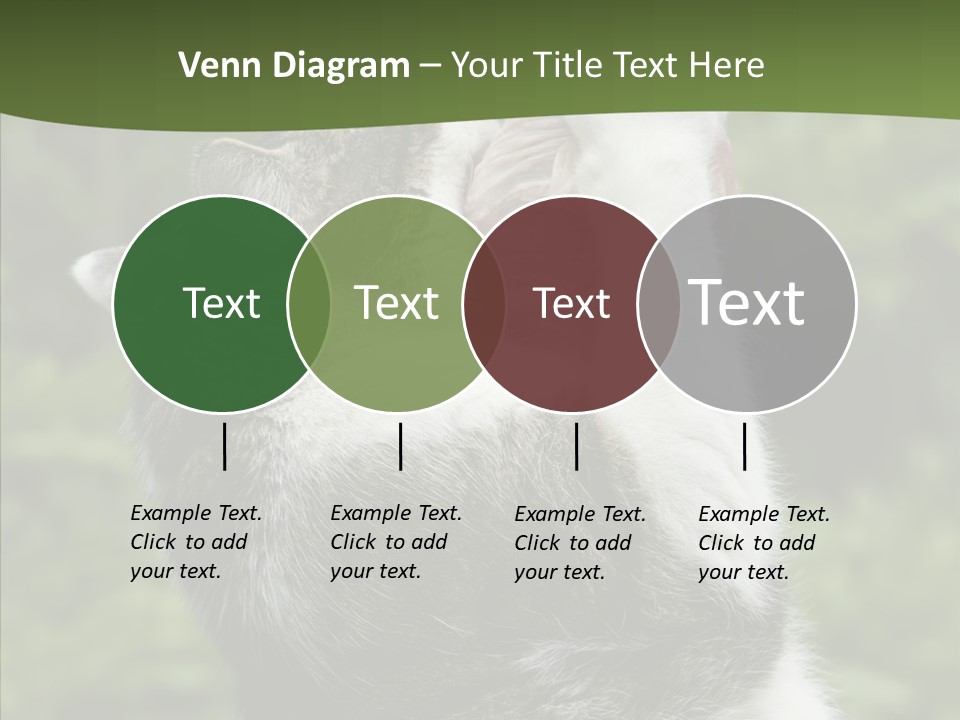 Venn Diagram – Your Title Text Here

Text

Text

Text

Text

Example Text. Click to add your text.

Example Text. Click to add your text.

Example Text. Click to add your text.

Example Text. Click to add your text.